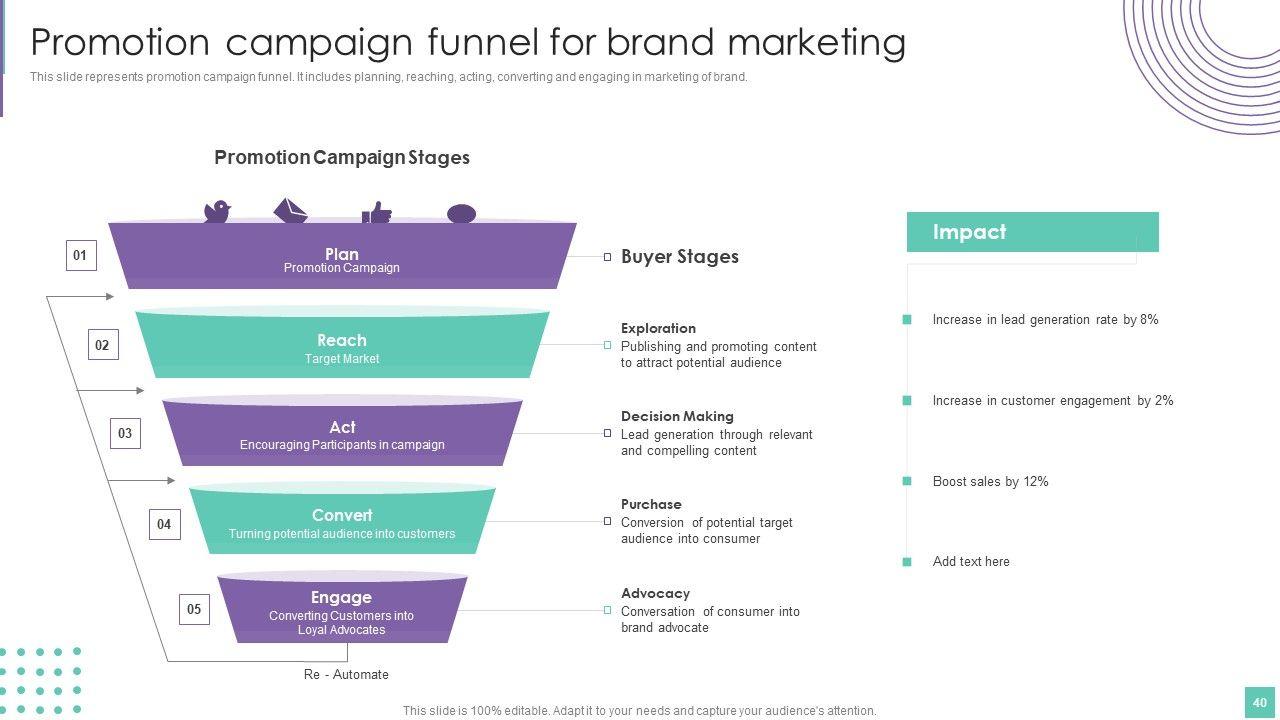 Promotion campaign funnel for brand marketing

This slide represents promotion campaign funnel. It includes planning, reaching, acting, converting and engaging in marketing of brand.

Promotion Campaign Stages

01

Plan
Promotion Campaign

02

Reach
Target Market

03

Act
Encouraging Participants in campaign

04

Convert
Turning potential audience into customers

05

Engage
Converting Customers into Loyal Advocates

Re - Automate

Buyer Stages

Exploration
Publishing and promoting content to attract potential audience

Decision Making
Lead generation through relevant and compelling content

Purchase
Conversion of potential target audience into consumer

Advocacy
Conversation of consumer into brand advocate

Impact

Increase in lead generation rate by 8%

Increase in customer engagement by 2%

Boost sales by 12%

Add text here

This slide is 100% editable. Adapt it to your needs and capture your audience's attention.

40